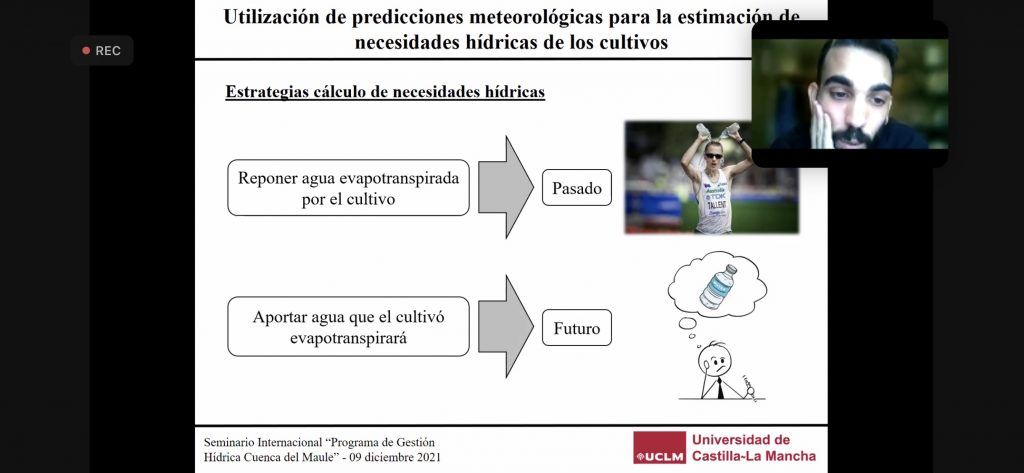 REC

Utilización de predicciones meteorológicas para la estimación de necesidades hídricas de los cultivos

Estrategias cálculo de necesidades hídricas

Reponer agua evapotranspirada por el cultivo

Pasado

TALLENT

Aportar agua que el cultivó evapotranspirará

Futuro

Seminario Internacional "Programa de Gestión Hídrica Cuenca del Maule" - 09 diciembre 2021

UCLM Universidad de Castilla-La Mancha